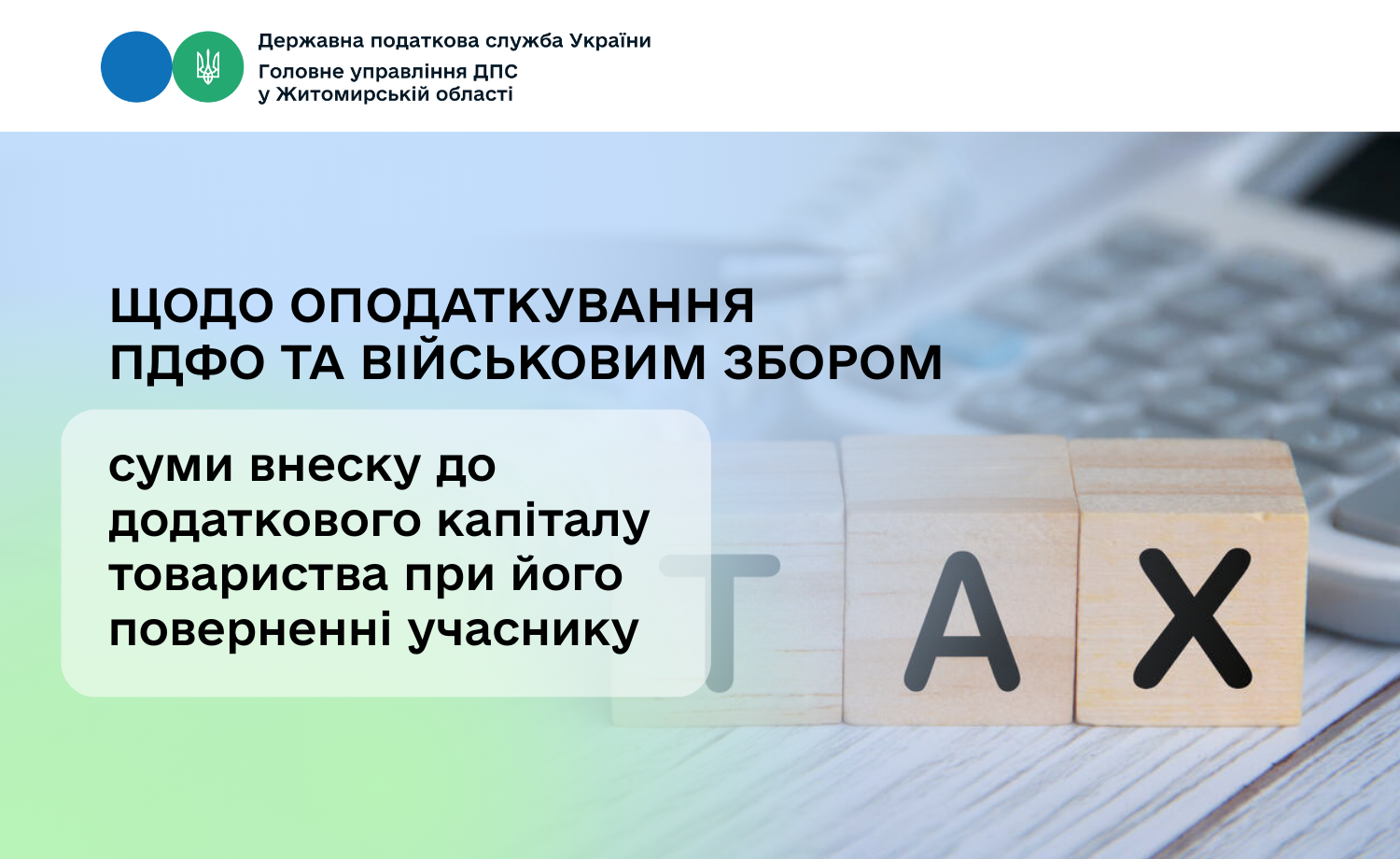 Державна податкова служба України
Головне управління ДПС
у Житомирській області

ЩОДО ОПОДАТКУВАННЯ ПДФО ТА ВІЙСЬКОВИМ ЗБОРОМ

суми внеску до додаткового капіталу товариства при його поверненні учаснику

TAX